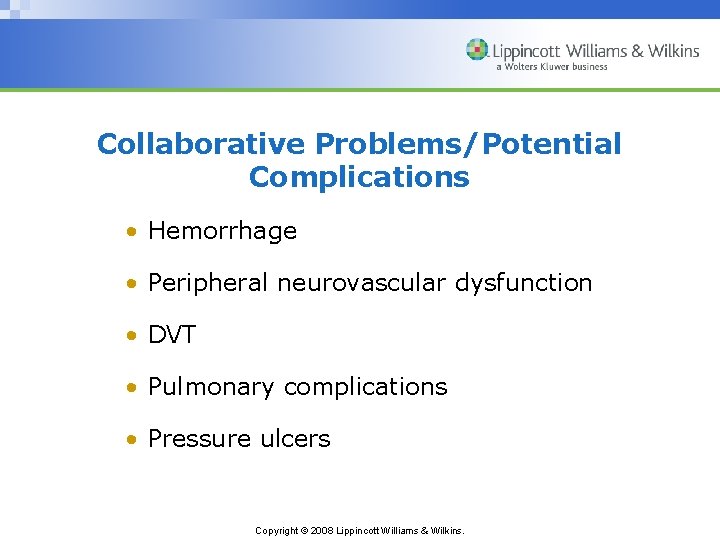 Lippincott Williams & Wilkins
a Wolters Kluwer business

Collaborative Problems/Potential Complications

• Hemorrhage
• Peripheral neurovascular dysfunction
• DVT
• Pulmonary complications
• Pressure ulcers

Copyright © 2008 Lippincott Williams & Wilkins.